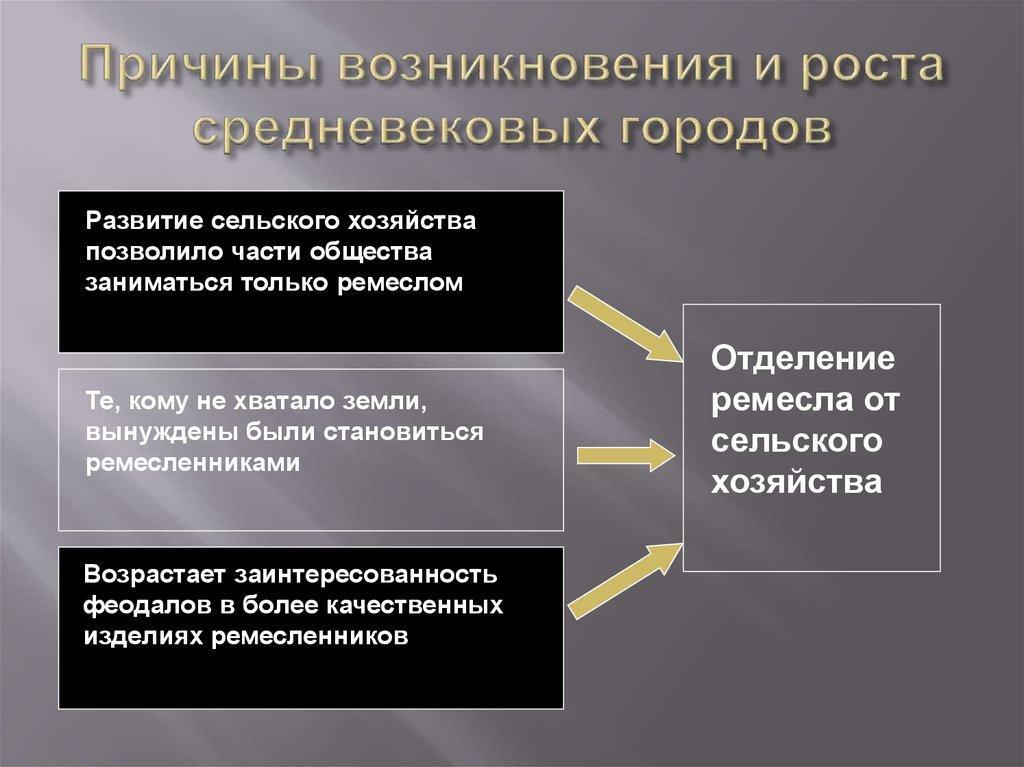 Причины возникновения и роста средневековых городов

Развитие сельского хозяйства позволило части общества заниматься только ремеслом

Те, кому не хватало земли, вынуждены были становиться ремесленниками

Возрастает заинтересованность феодалов в более качественных изделиях ремесленников

Отделение ремесла от сельского хозяйства